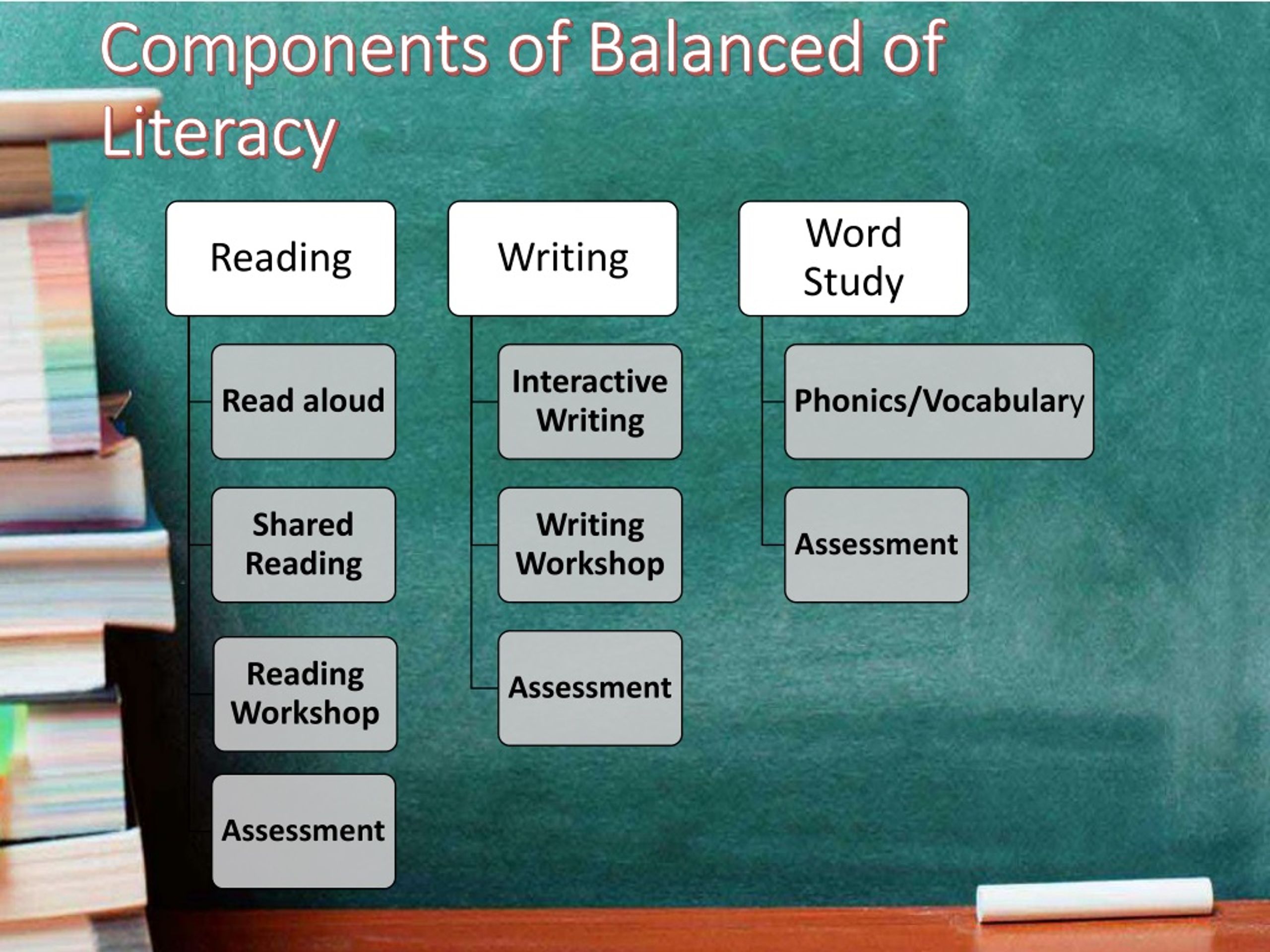 Components of Balanced of Literacy

Reading

Read aloud

Shared Reading

Reading Workshop

Assessment

Writing

Interactive Writing

Writing Workshop

Assessment

Word Study

Phonics/Vocabulary

Assessment